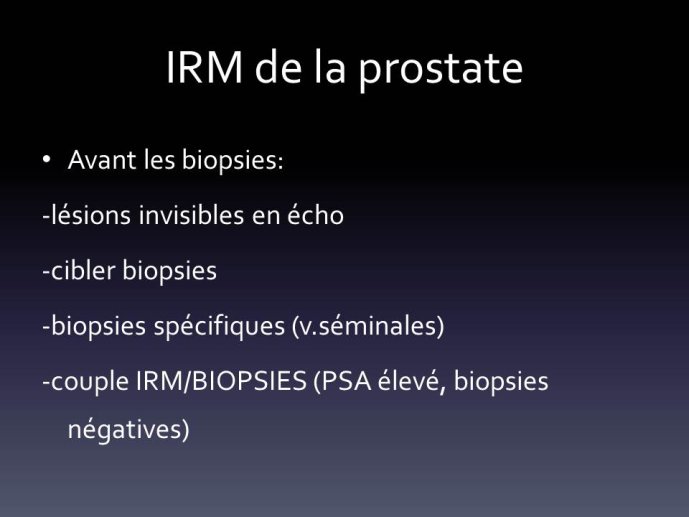 IRM de la prostate

• Avant les biopsies:

-lésions invisibles en écho

-cibler biopsies

-biopsies spécifiques (v.séminales)

-couple IRM/BIOPSIES (PSA élevé, biopsies négatives)